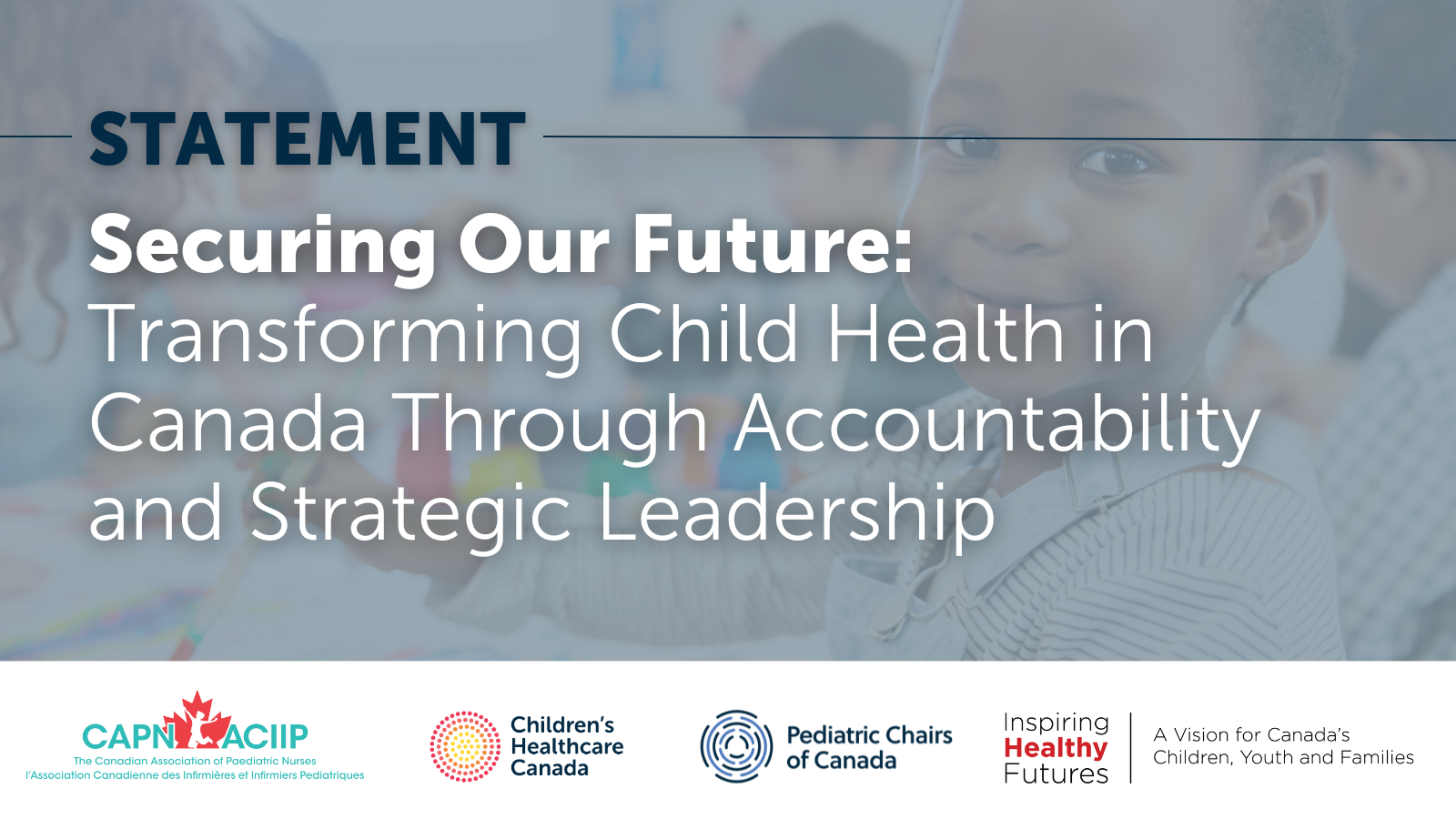 STATEMENT

Securing Our Future: Transforming Child Health in Canada Through Accountability and Strategic Leadership

CAPN ACIIP
The Canadian Association of Paediatric Nurses
l'Association Canadienne des Infirmières et Infirmiers Pediatriques

Children's Healthcare Canada

Pediatric Chairs of Canada

Inspiring Healthy Futures

A Vision for Canada's Children, Youth and Families